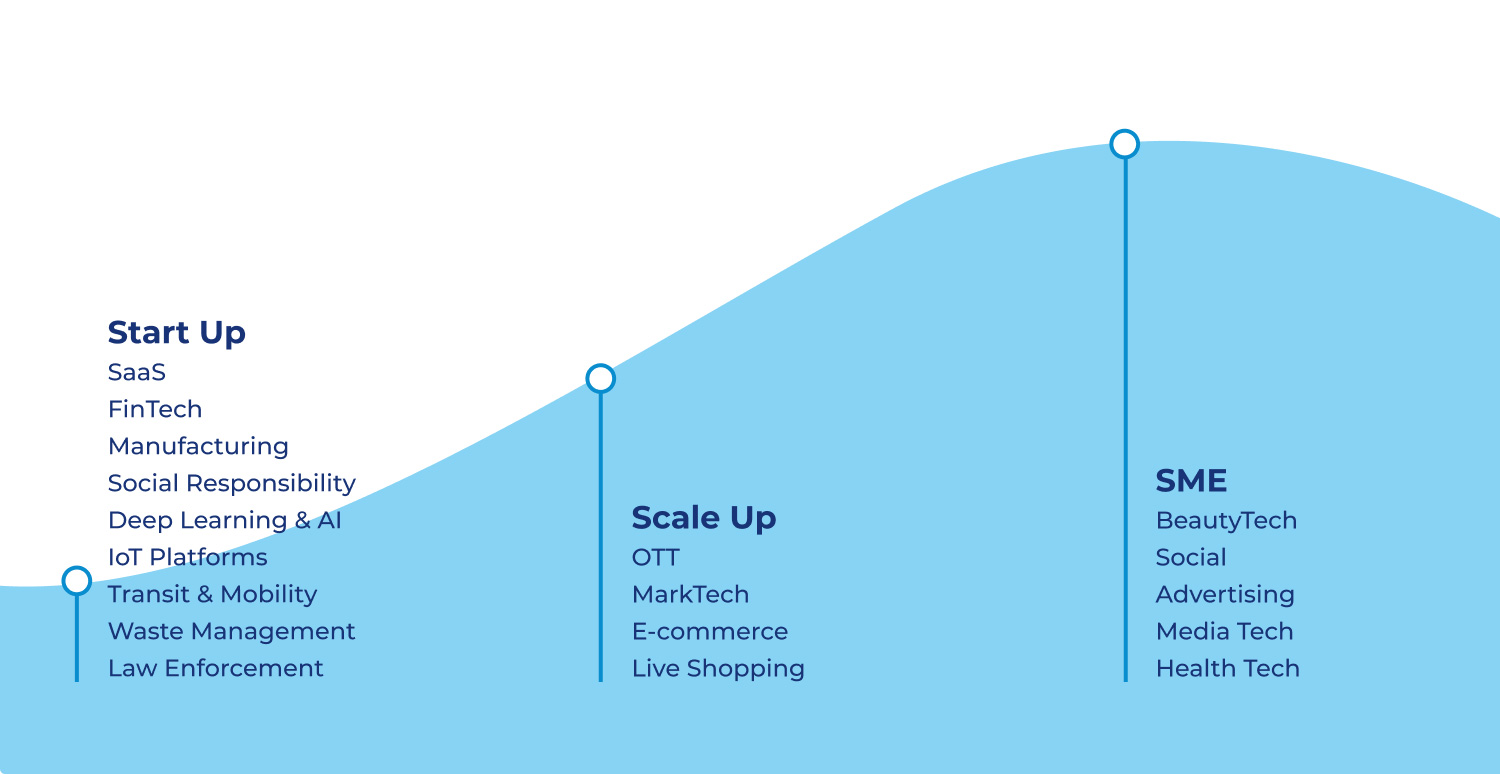 Start Up
SaaS
FinTech
Manufacturing
Social Responsibility
Deep Learning & AI
IoT Platforms
Transit & Mobility
Waste Management
Law Enforcement

Scale Up
OTT
MarkTech
E-commerce
Live Shopping

SME
BeautyTech
Social
Advertising
Media Tech
Health Tech